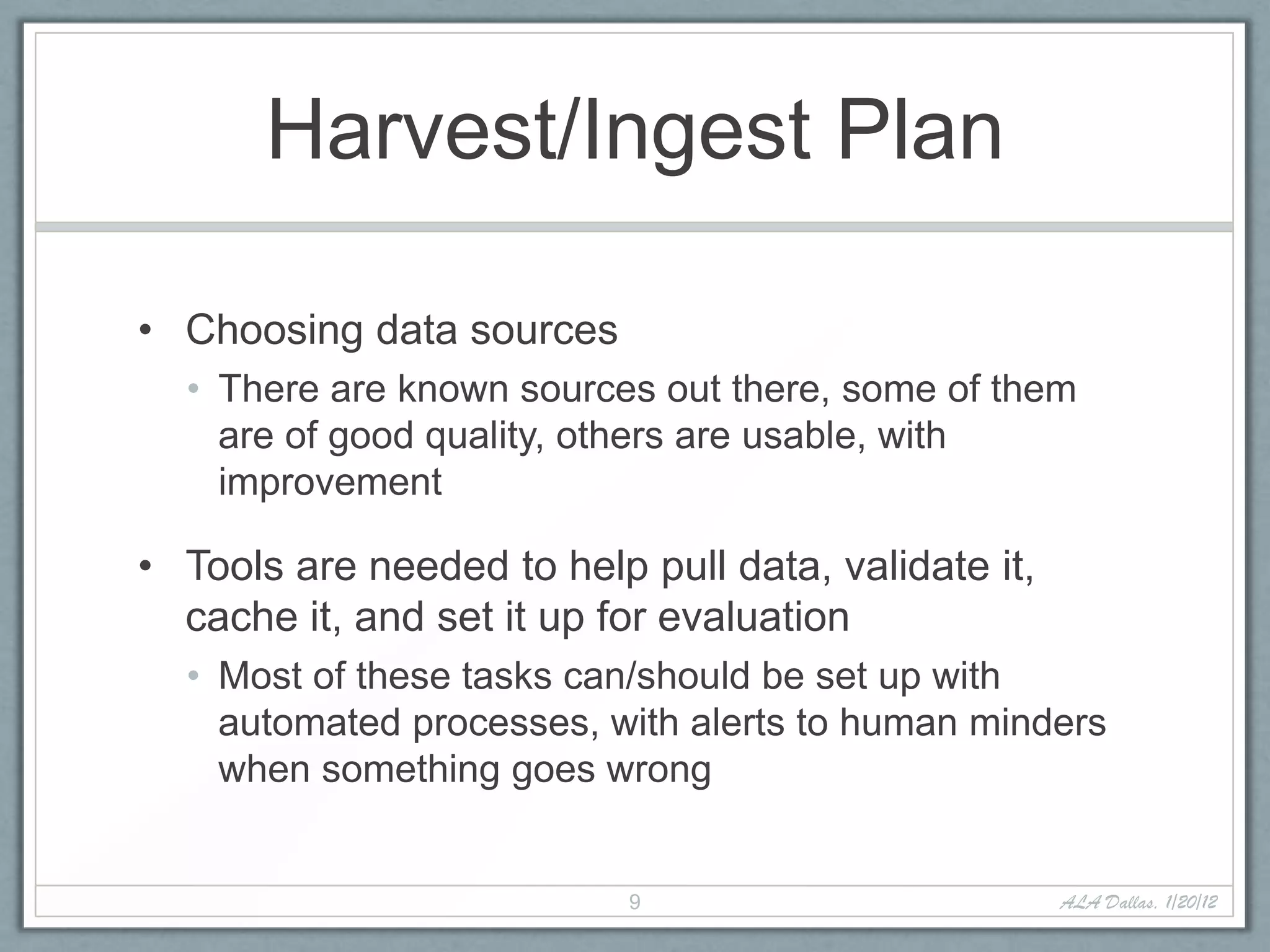 Harvest/Ingest Plan

• Choosing data sources
  • There are known sources out there, some of them are of good quality, others are usable, with improvement

• Tools are needed to help pull data, validate it, cache it, and set it up for evaluation
  • Most of these tasks can/should be set up with automated processes, with alerts to human minders when something goes wrong

9

ALA Dallas, 1/20/12